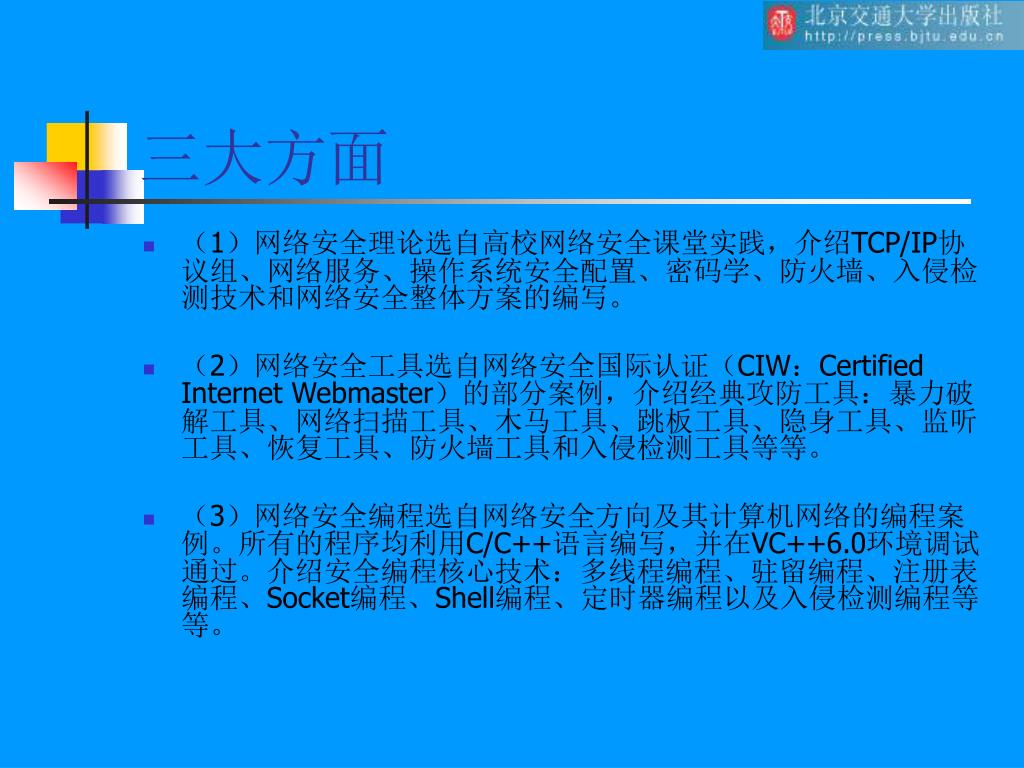 北京交通大学出版社
http://press.bjtu.edu.cn

三大方面

（1）网络安全理论选自高校网络安全课堂实践，介绍TCP/IP协议组、网络服务、操作系统安全配置、密码学、防火墙、入侵检测技术和网络安全整体方案的编写。

（2）网络安全工具选自网络安全国际认证（CIW：Certified Internet Webmaster）的部分案例，介绍经典攻防工具：暴力破解工具、网络扫描工具、木马工具、跳板工具、隐身工具、监听工具、恢复工具、防火墙工具和入侵检测工具等等。

（3）网络安全编程选自网络安全方向及其计算机网络的编程案例。所有的程序均利用C/C++语言编写，并在VC++6.0环境调试通过。介绍安全编程核心技术：多线程编程、驻留编程、注册表编程、Socket编程、Shell编程、定时器编程以及入侵检测编程等等。